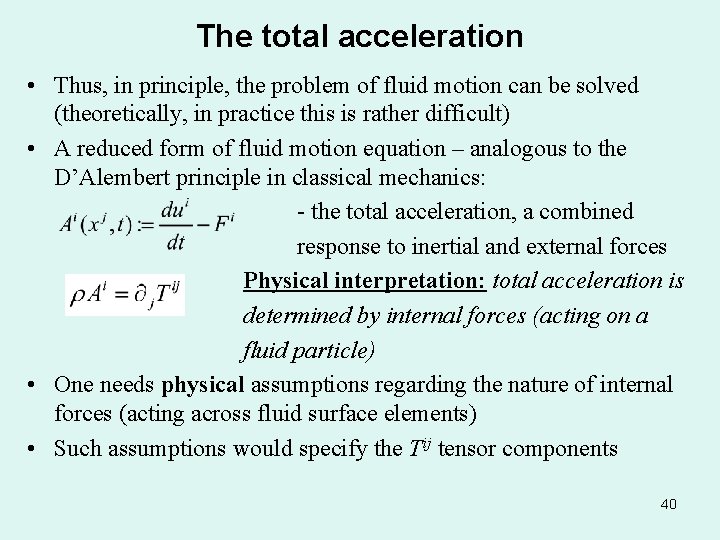 The total acceleration

• Thus, in principle, the problem of fluid motion can be solved (theoretically, in practice this is rather difficult)

• A reduced form of fluid motion equation – analogous to the D'Alembert principle in classical mechanics:

$A^i(x^j,t) := \frac{du^i}{dt} - F^i$ - the total acceleration, a combined response to inertial and external forces

$\rho A^i = \partial_j T^{ij}$ Physical interpretation: total acceleration is determined by internal forces (acting on a fluid particle)

• One needs physical assumptions regarding the nature of internal forces (acting across fluid surface elements)

• Such assumptions would specify the $T^{ij}$ tensor components

40